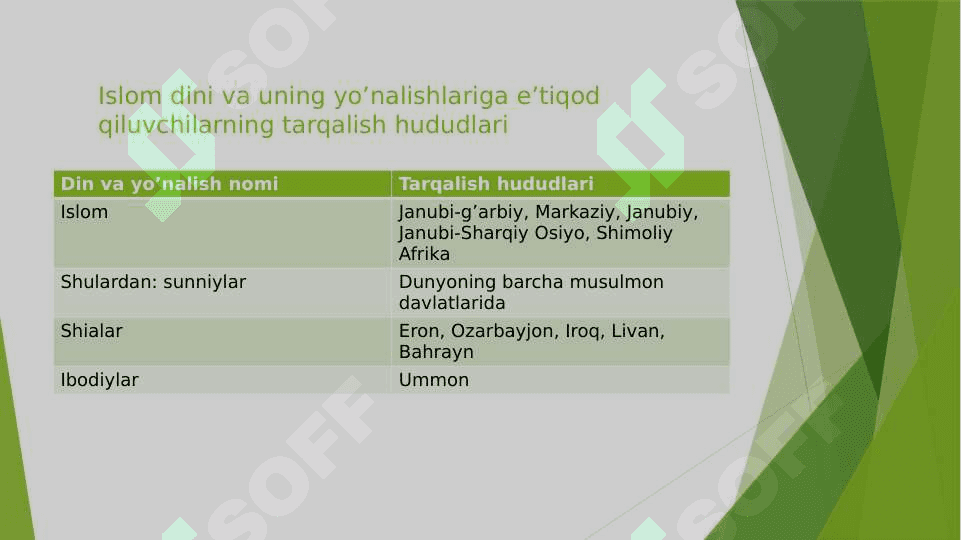 Islom dini va uning yo’nalishlariga e’tiqod qiluvchilarning tarqalish hududlari

| Din va yo’nalish nomi | Tarqalish hududlari |
|---|---|
| Islom | Janubi-g’arbiy, Markaziy, Janubiy, Janubi-Sharqiy Osiyo, Shimoliy Afrika |
| Shulardan: sunniylar | Dunyoning barcha musulmon davlatlarida |
| Shialar | Eron, Ozarbayjon, Iroq, Livan, Bahrayn |
| Ibodiylar | Ummon |

SOFF SOFF SOFF SOFF